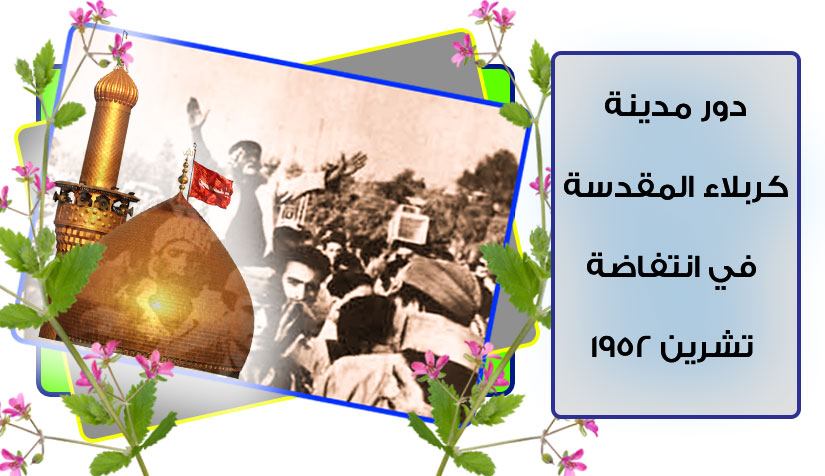 دور مدينة

كربلاء المقدسة

في انتفاضة

تشرين ١٩٥٢